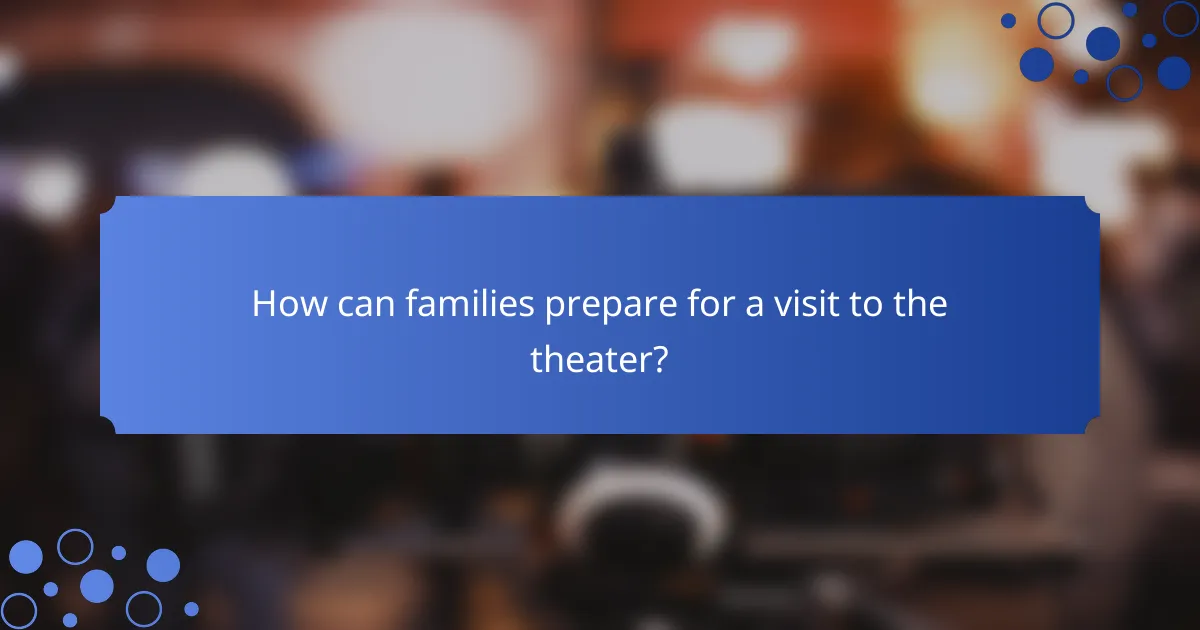 How can families prepare for a visit to the theater?